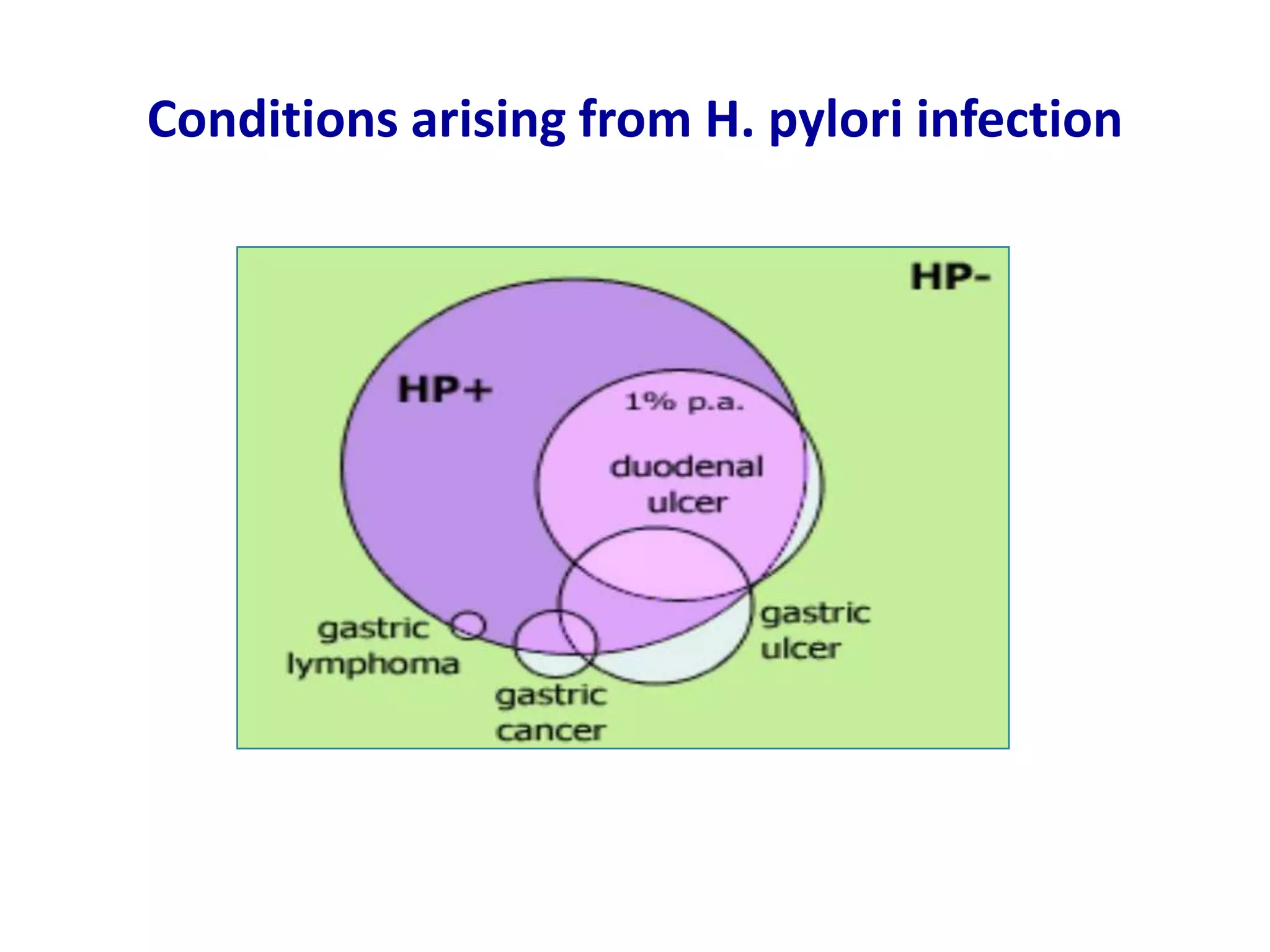 Conditions arising from H. pylori infection

HP-

HP+

1% p.a.

duodenal ulcer

gastric lymphoma

gastric ulcer

gastric cancer